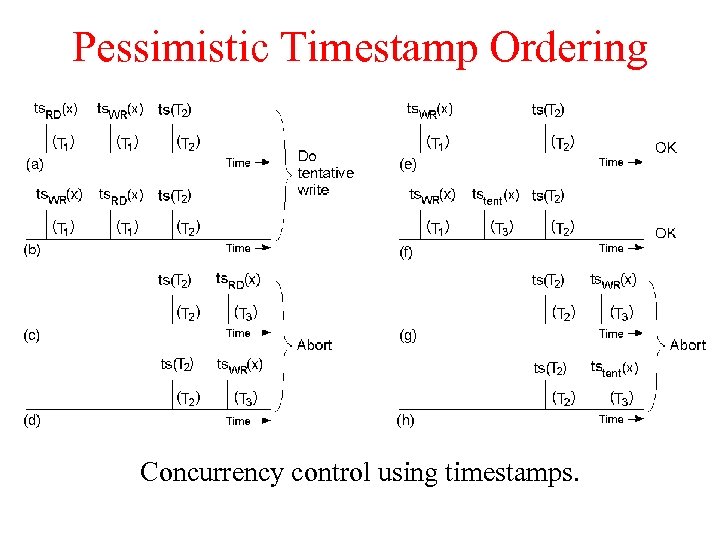 Pessimistic Timestamp Ordering

$ts_{RD}(x)$ $ts_{WR}(x)$ $ts(T_2)$

$(T_1)$ $(T_1)$ $(T_2)$

(a) Time

$ts_{WR}(x)$ $ts_{RD}(x)$ $ts(T_2)$

$(T_1)$ $(T_1)$ $(T_2)$

(b) Time

Do tentative write

$ts(T_2)$ $ts_{RD}(x)$

$(T_2)$ $(T_3)$

(c) Time

$ts(T_2)$ $ts_{WR}(x)$

$(T_2)$ $(T_3)$

(d) Time

Abort

$ts_{WR}(x)$ $ts(T_2)$

$(T_1)$ $(T_2)$

(e) Time OK

$ts_{WR}(x)$ $ts_{tent}(x)$ $ts(T_2)$

$(T_1)$ $(T_3)$ $(T_2)$

(f) Time OK

$ts(T_2)$ $ts_{WR}(x)$

$(T_2)$ $(T_3)$

(g) Time

$ts(T_2)$ $ts_{tent}(x)$

$(T_2)$ $(T_3)$

(h) Time

Abort

Concurrency control using timestamps.